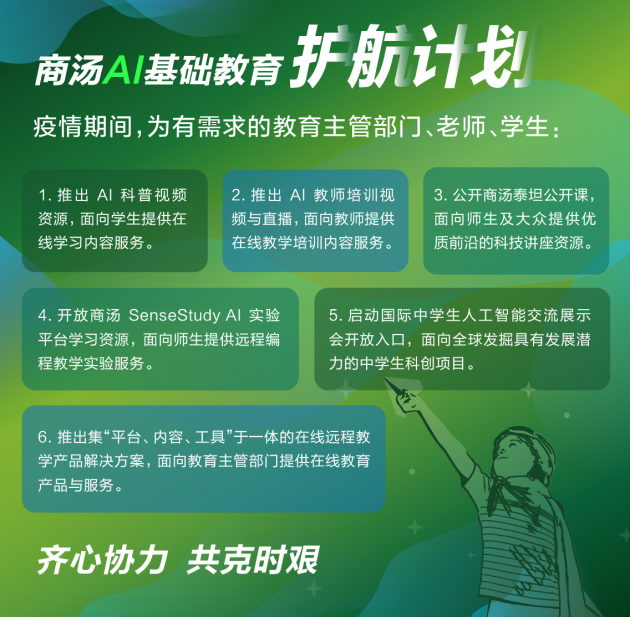 商汤AI基础教育 护航计划

疫情期间，为有需求的教育主管部门、老师、学生：

1. 推出 AI 科普视频资源，面向学生提供在线学习内容服务。

2. 推出 AI 教师培训视频与直播，面向教师提供在线教学培训内容服务。

3. 公开商汤泰坦公开课，面向师生及大众提供优质前沿的科技讲座资源。

4. 开放商汤 SenseStudy AI 实验平台学习资源，面向师生提供远程编程教学实验服务。

5. 启动国际中学生人工智能交流展示会开放入口，面向全球发掘具有发展潜力的中学生科创项目。

6. 推出集“平台、内容、工具”于一体的在线远程教学产品解决方案，面向教育主管部门提供在线教育产品与服务。

齐心协力 共克时艰